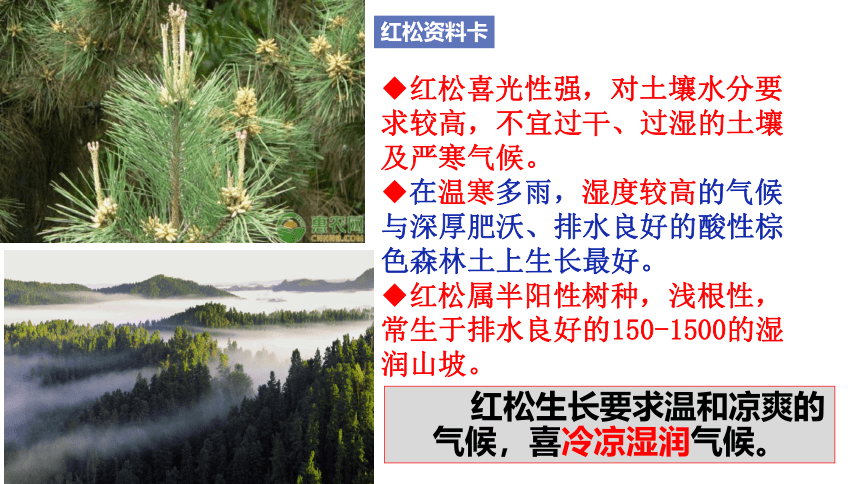 惠农网
CNHNB.COM

红松资料卡

◆红松喜光性强，对土壤水分要求较高，不宜过干、过湿的土壤及严寒气候。

◆在温寒多雨，湿度较高的气候与深厚肥沃、排水良好的酸性棕色森林土上生长最好。

◆红松属半阳性树种，浅根性，常生于排水良好的150-1500的湿润山坡。

红松生长要求温和凉爽的气候，喜冷凉湿润气候。